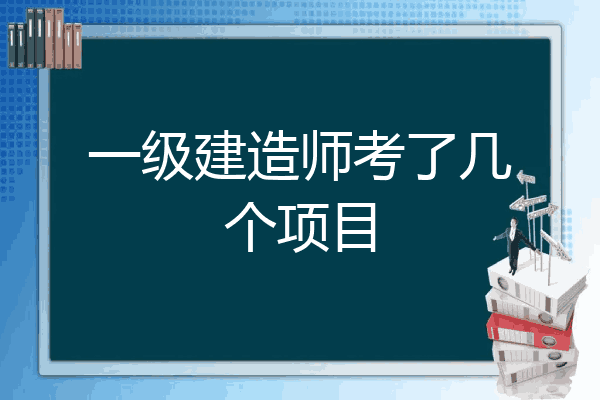 一级建造师考了几个项目